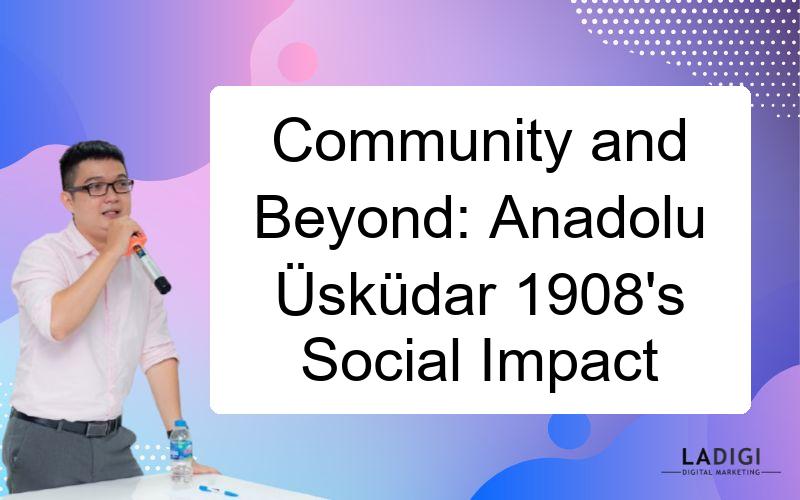 Community and Beyond: Anadolu Üsküdar 1908's Social Impact

LADIGI
DIGITAL MARKETING